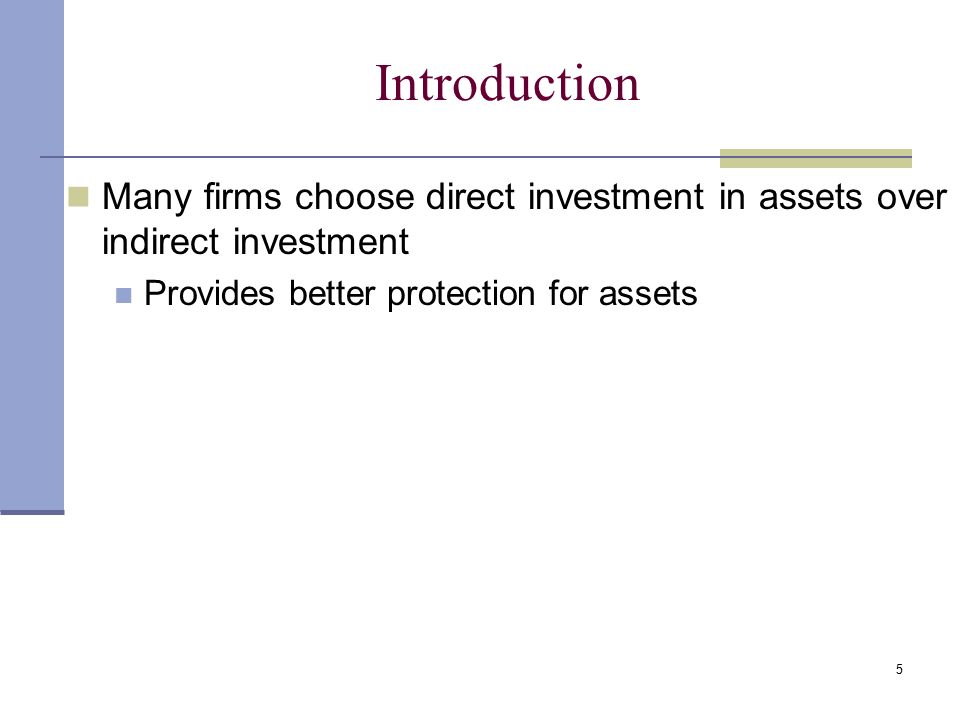 Introduction

Many firms choose direct investment in assets over indirect investment

Provides better protection for assets

5